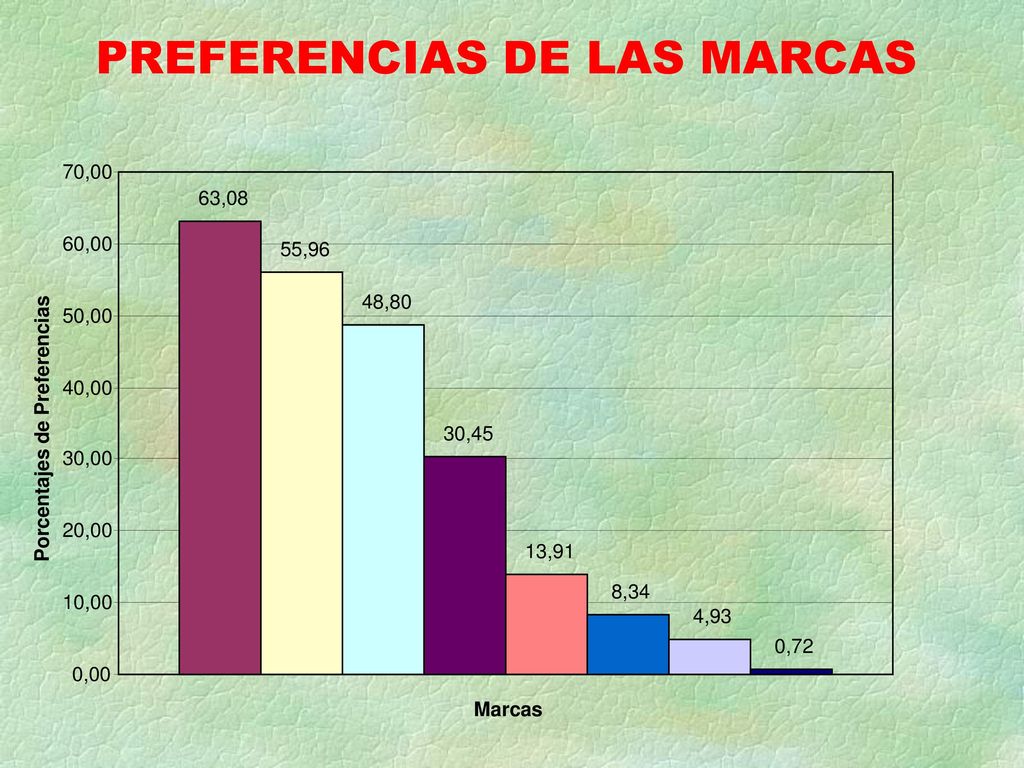 PREFERENCIAS DE LAS MARCAS

Porcentajes de Preferencias

70,00
60,00
50,00
40,00
30,00
20,00
10,00
0,00

63,08
55,96
48,80
30,45
13,91
8,34
4,93
0,72

Marcas